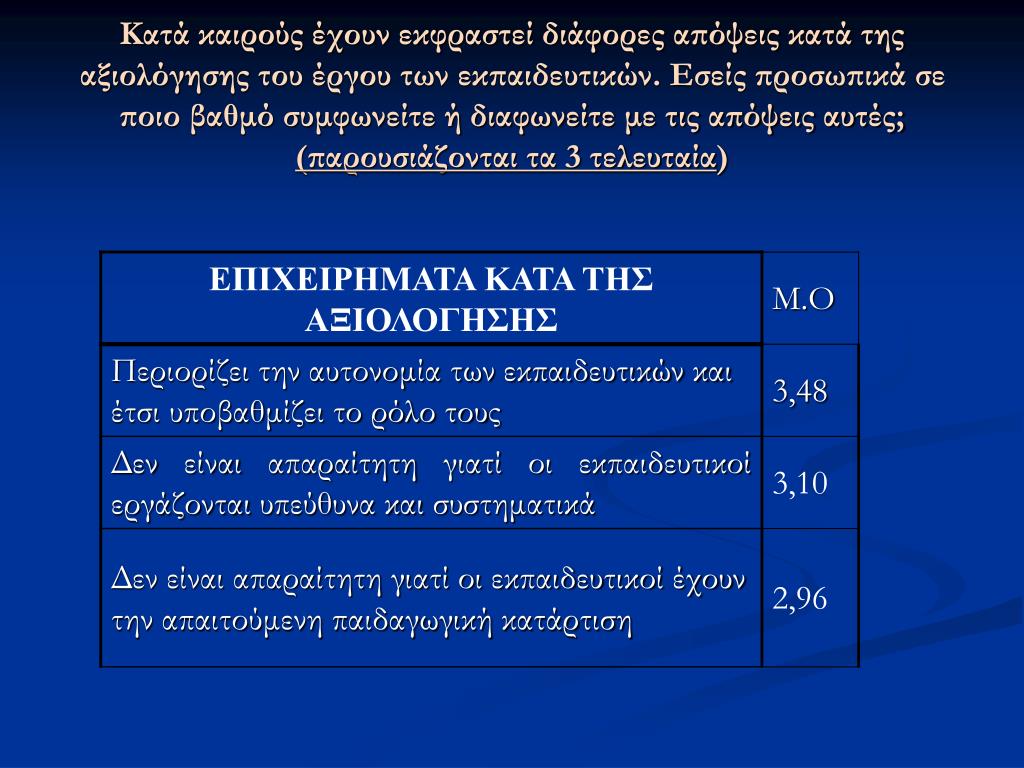 Κατά καιρούς έχουν εκφραστεί διάφορες απόψεις κατά της αξιολόγησης του έργου των εκπαιδευτικών. Εσείς προσωπικά σε ποιο βαθμό συμφωνείτε ή διαφωνείτε με τις απόψεις αυτές; (παρουσιάζονται τα 3 τελευταία)

| ΕΠΙΧΕΙΡΗΜΑΤΑ ΚΑΤΑ ΤΗΣ ΑΞΙΟΛΟΓΗΣΗΣ | Μ.Ο |
|---|---|
| Περιορίζει την αυτονομία των εκπαιδευτικών και έτσι υποβαθμίζει το ρόλο τους | 3,48 |
| Δεν είναι απαραίτητη γιατί οι εκπαιδευτικοί εργάζονται υπεύθυνα και συστηματικά | 3,10 |
| Δεν είναι απαραίτητη γιατί οι εκπαιδευτικοί έχουν την απαιτούμενη παιδαγωγική κατάρτιση | 2,96 |